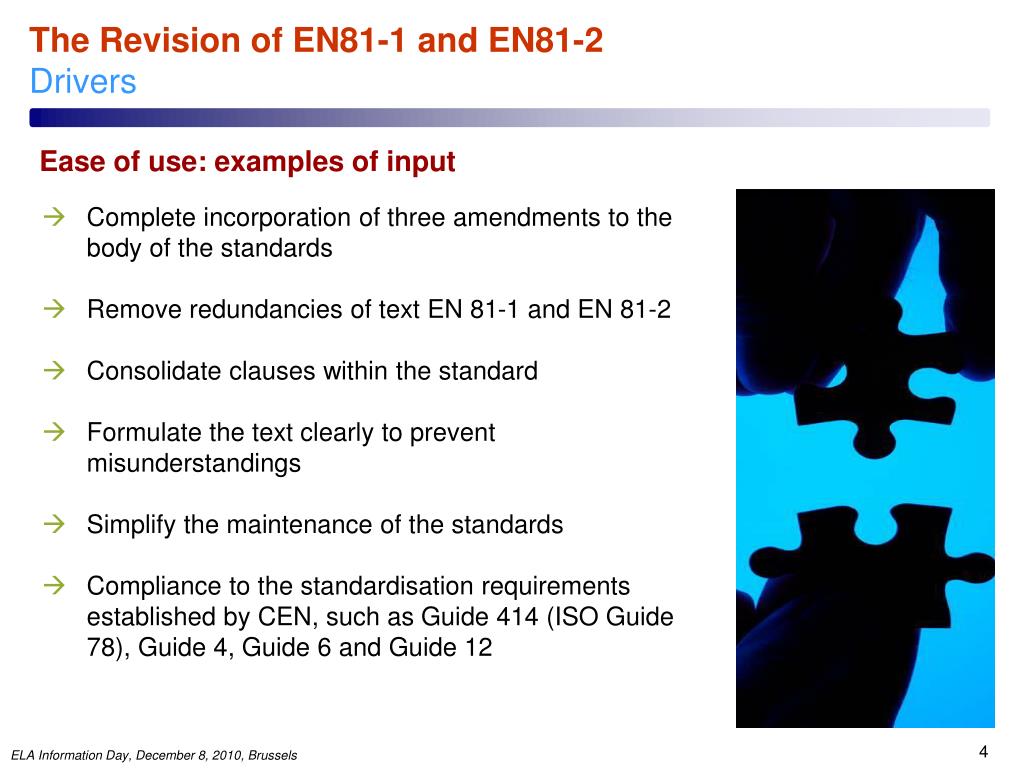 The Revision of EN81-1 and EN81-2
Drivers

Ease of use: examples of input

→ Complete incorporation of three amendments to the body of the standards

→ Remove redundancies of text EN 81-1 and EN 81-2

→ Consolidate clauses within the standard

→ Formulate the text clearly to prevent misunderstandings

→ Simplify the maintenance of the standards

→ Compliance to the standardisation requirements established by CEN, such as Guide 414 (ISO Guide 78), Guide 4, Guide 6 and Guide 12

ELA Information Day, December 8, 2010, Brussels

4